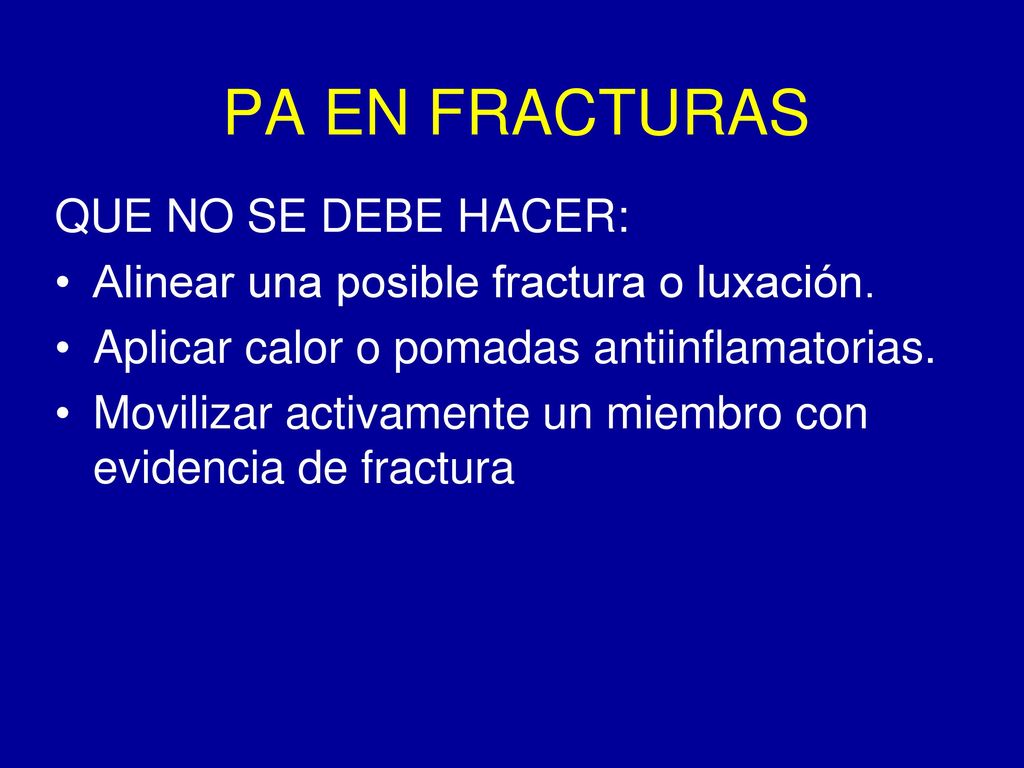 PA EN FRACTURAS

QUE NO SE DEBE HACER:

• Alinear una posible fractura o luxación.
• Aplicar calor o pomadas antiinflamatorias.
• Movilizar activamente un miembro con evidencia de fractura